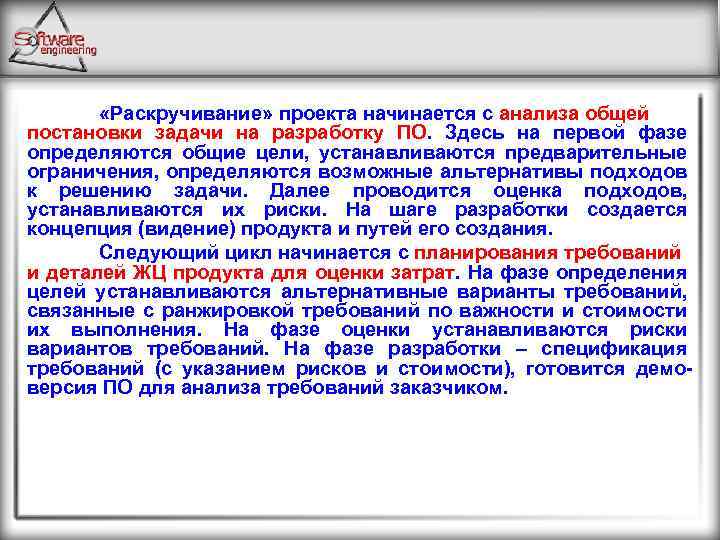 Software engineering

«Раскручивание» проекта начинается с анализа общей постановки задачи на разработку ПО. Здесь на первой фазе определяются общие цели, устанавливаются предварительные ограничения, определяются возможные альтернативы подходов к решению задачи. Далее проводится оценка подходов, устанавливаются их риски. На шаге разработки создается концепция (видение) продукта и путей его создания.

Следующий цикл начинается с планирования требований и деталей ЖЦ продукта для оценки затрат. На фазе определения целей устанавливаются альтернативные варианты требований, связанные с ранжировкой требований по важности и стоимости их выполнения. На фазе оценки устанавливаются риски вариантов требований. На фазе разработки – спецификация требований (с указанием рисков и стоимости), готовится демо-версия ПО для анализа требований заказчиком.